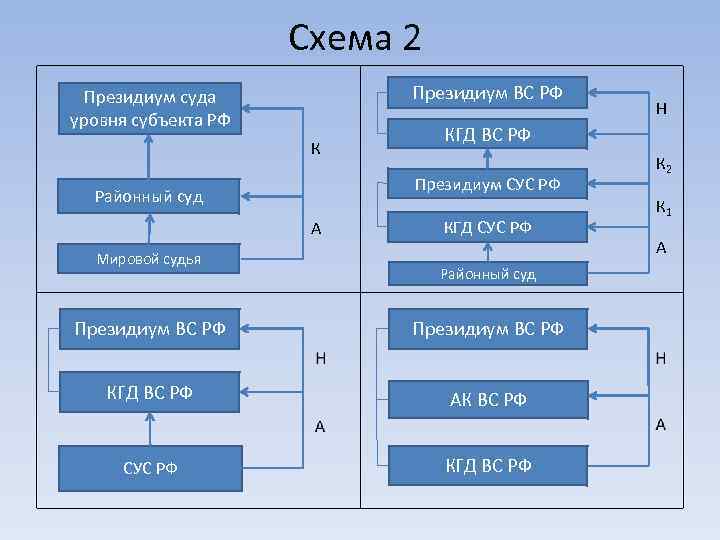 Схема 2

Президиум суда уровня субъекта РФ

К

Районный суд

А

Мировой судья

Президиум ВС РФ

Н

КГД ВС РФ

$К_2$

Президиум СУС РФ

$К_1$

КГД СУС РФ

А

Районный суд

Президиум ВС РФ

Н

КГД ВС РФ

А

СУС РФ

Президиум ВС РФ

Н

АК ВС РФ

А

КГД ВС РФ